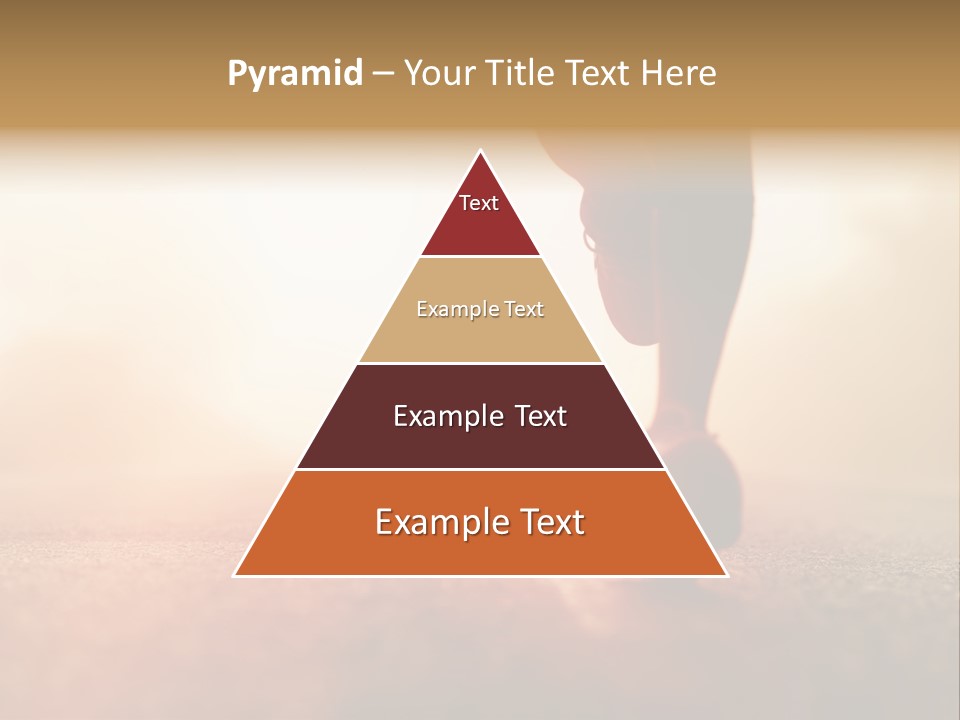 Pyramid – Your Title Text Here

Text

Example Text

Example Text

Example Text